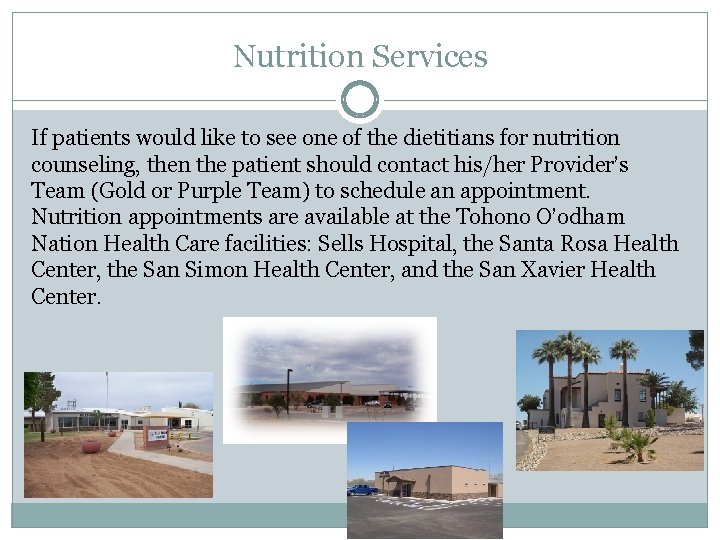 Nutrition Services

If patients would like to see one of the dietitians for nutrition counseling, then the patient should contact his/her Provider's Team (Gold or Purple Team) to schedule an appointment. Nutrition appointments are available at the Tohono O'odham Nation Health Care facilities: Sells Hospital, the Santa Rosa Health Center, the San Simon Health Center, and the San Xavier Health Center.